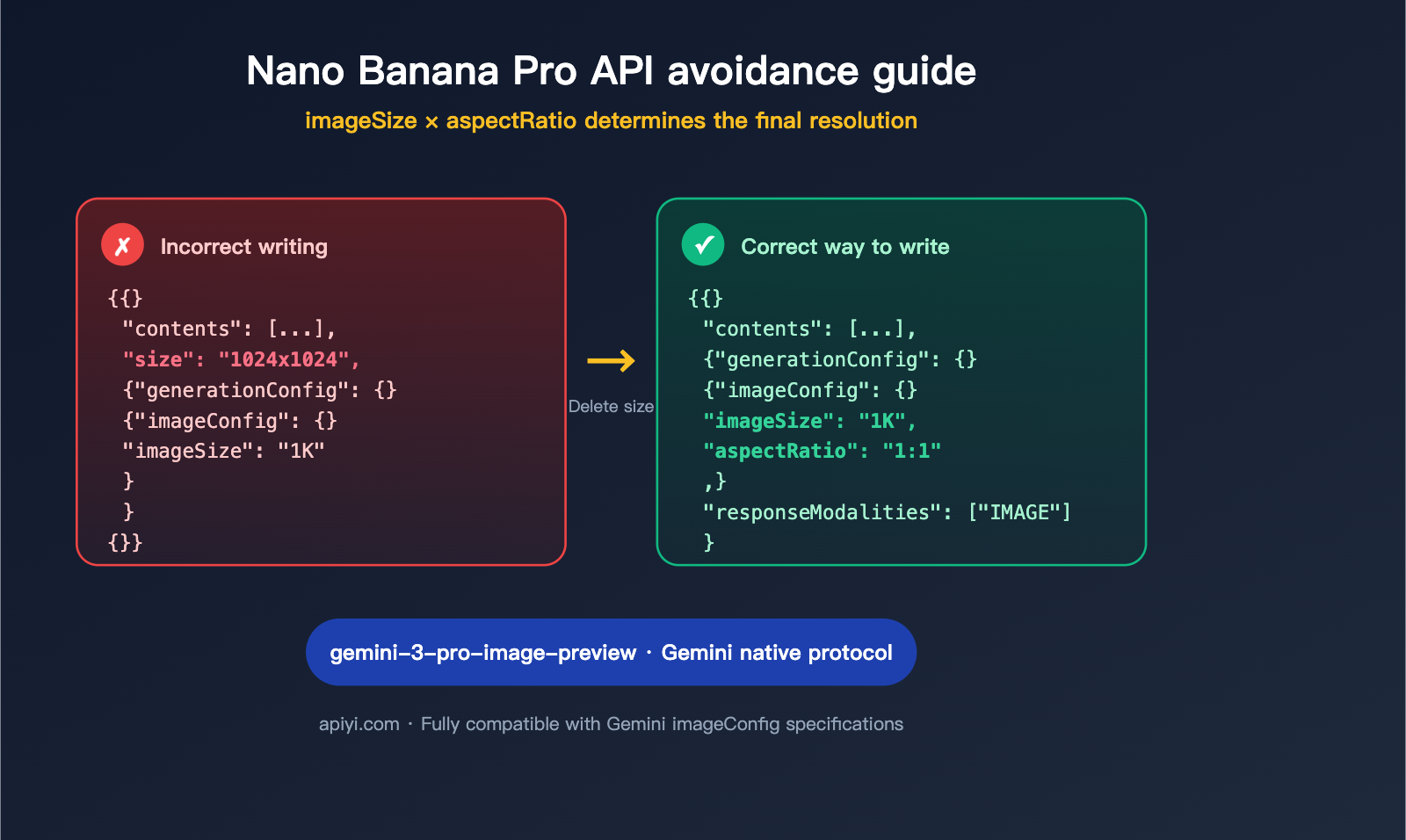 Nano Banana Pro API avoidance guide

imageSize × aspectRatio determines the final resolution

✗ Incorrect writing

{{}
"contents": [...],
"size": "1024x1024",
{"generationConfig": {}
{"imageConfig": {}
"imageSize": "1K"
}
}
{}}

→
Delete size

✓ Correct way to write

{{}
"contents": [...],
{"generationConfig": {}
{"imageConfig": {}
"imageSize": "1K",
"aspectRatio": "1:1"
,}
"responseModalities": ["IMAGE"]
}

gemini-3-pro-image-preview · Gemini native protocol

apiyi.com · Fully compatible with Gemini imageConfig specifications